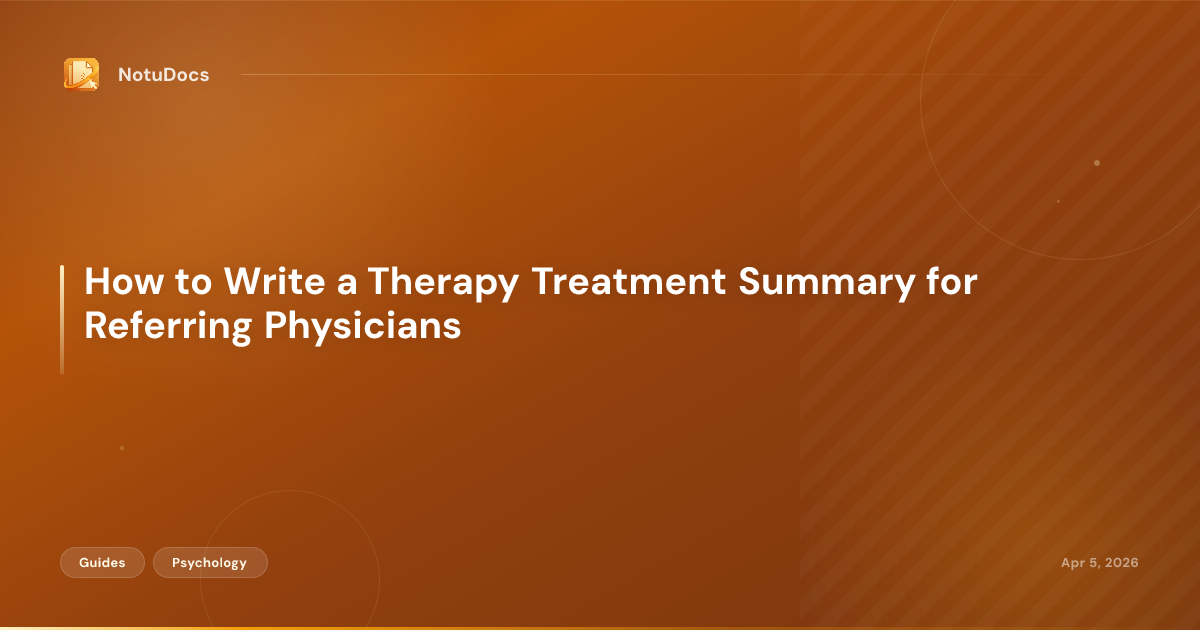 NotuDocs

How to Write a Therapy Treatment Summary for Referring Physicians

Guides

Psychology

Apr 5, 2026